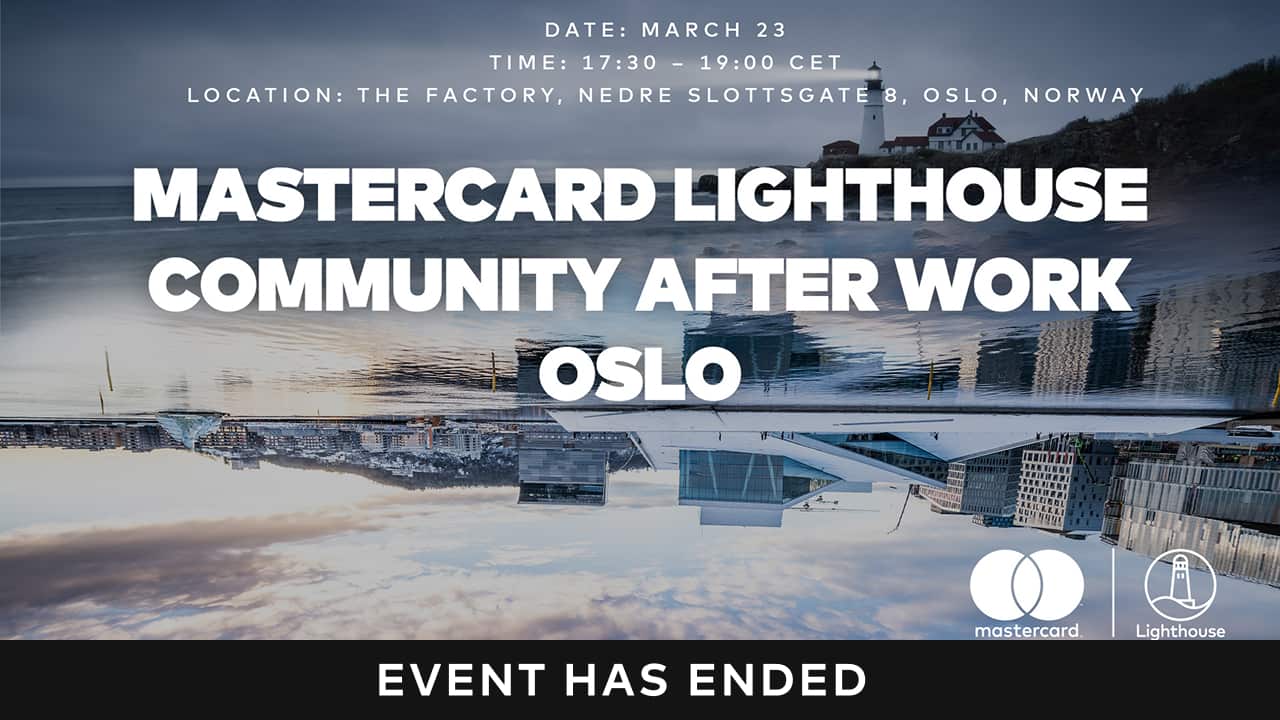 DATE: MARCH 23
TIME: 17:30 – 19:00 CET
LOCATION: THE FACTORY, NEDRE SLOTTSGATE 8, OSLO, NORWAY

MASTERCARD LIGHTHOUSE COMMUNITY AFTER WORK OSLO

mastercard.

Lighthouse

EVENT HAS ENDED